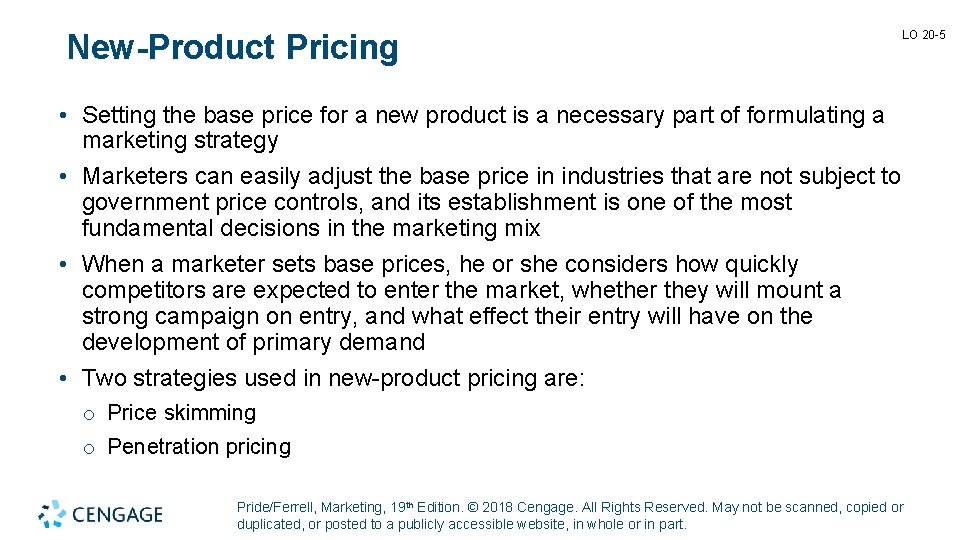 New-Product Pricing

LO 20-5

• Setting the base price for a new product is a necessary part of formulating a marketing strategy

• Marketers can easily adjust the base price in industries that are not subject to government price controls, and its establishment is one of the most fundamental decisions in the marketing mix

• When a marketer sets base prices, he or she considers how quickly competitors are expected to enter the market, whether they will mount a strong campaign on entry, and what effect their entry will have on the development of primary demand

• Two strategies used in new-product pricing are:

o Price skimming

o Penetration pricing

CENGAGE

Pride/Ferrell, Marketing, 19th Edition. © 2018 Cengage. All Rights Reserved. May not be scanned, copied or duplicated, or posted to a publicly accessible website, in whole or in part.